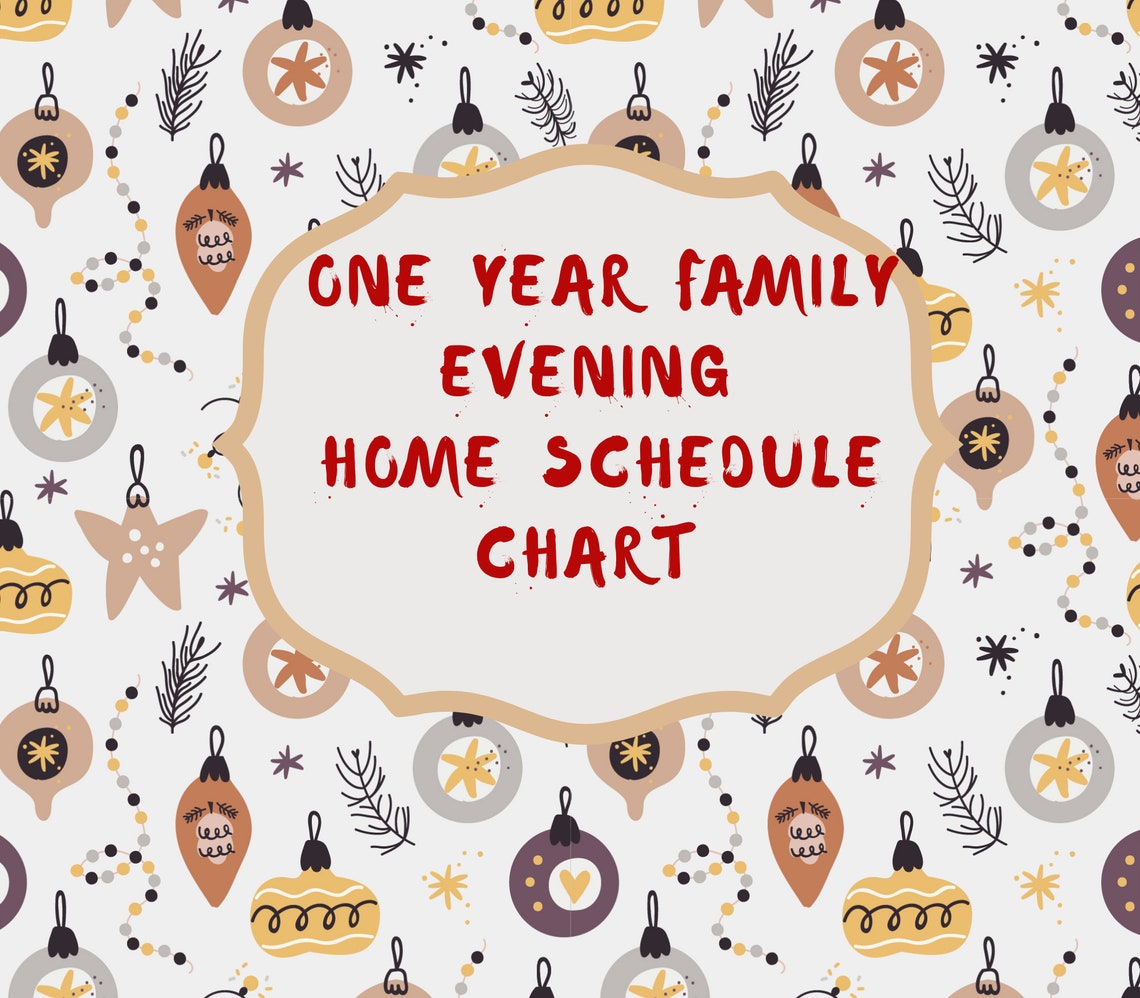 ONE YEAR FAMILY EVENING HOME SCHEDULE CHART